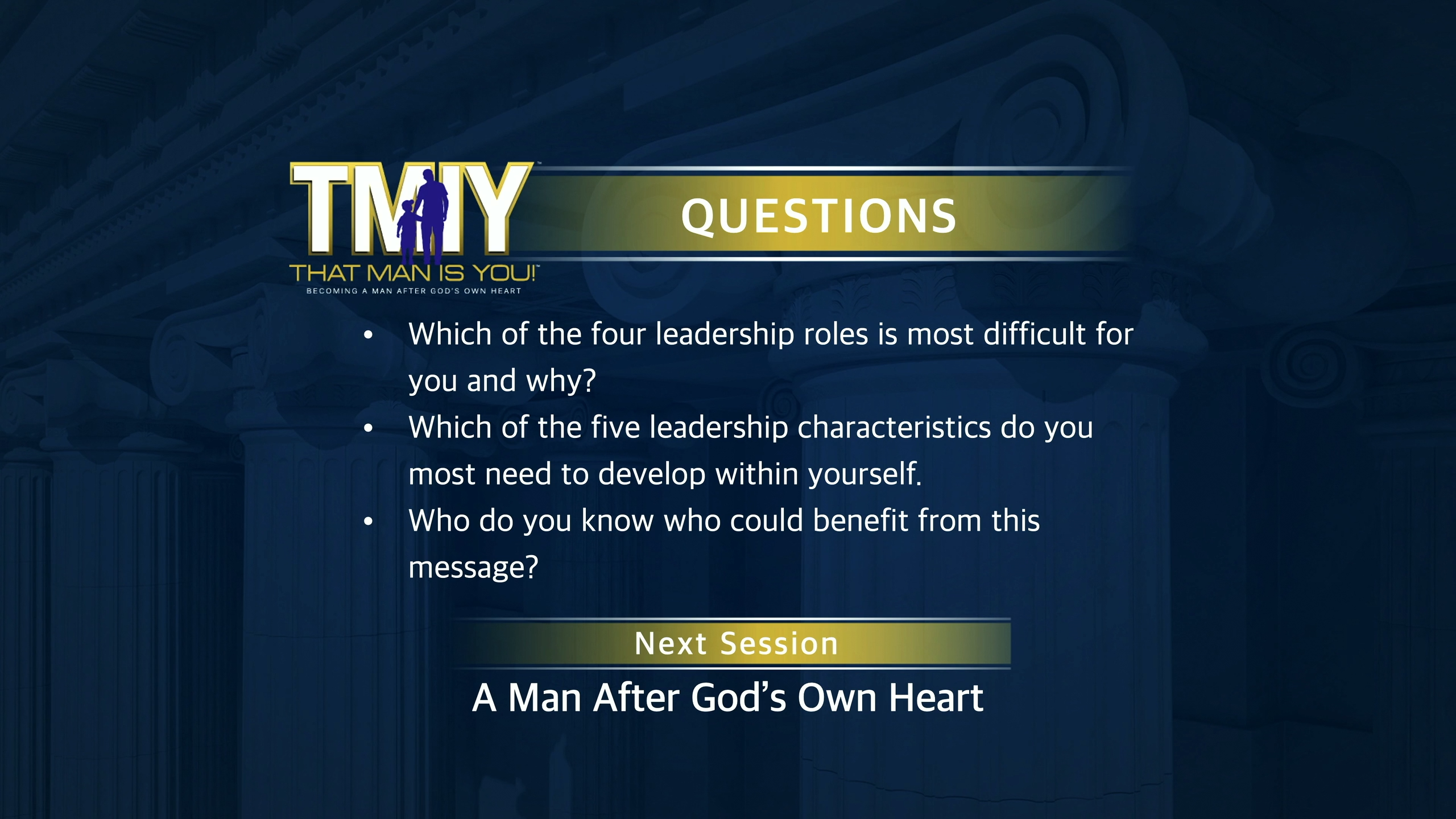 TMIY
THAT MAN IS YOU!
BECOMING A MAN AFTER GOD'S OWN HEART

QUESTIONS

• Which of the four leadership roles is most difficult for you and why?
• Which of the five leadership characteristics do you most need to develop within yourself.
• Who do you know who could benefit from this message?

Next Session

A Man After God's Own Heart